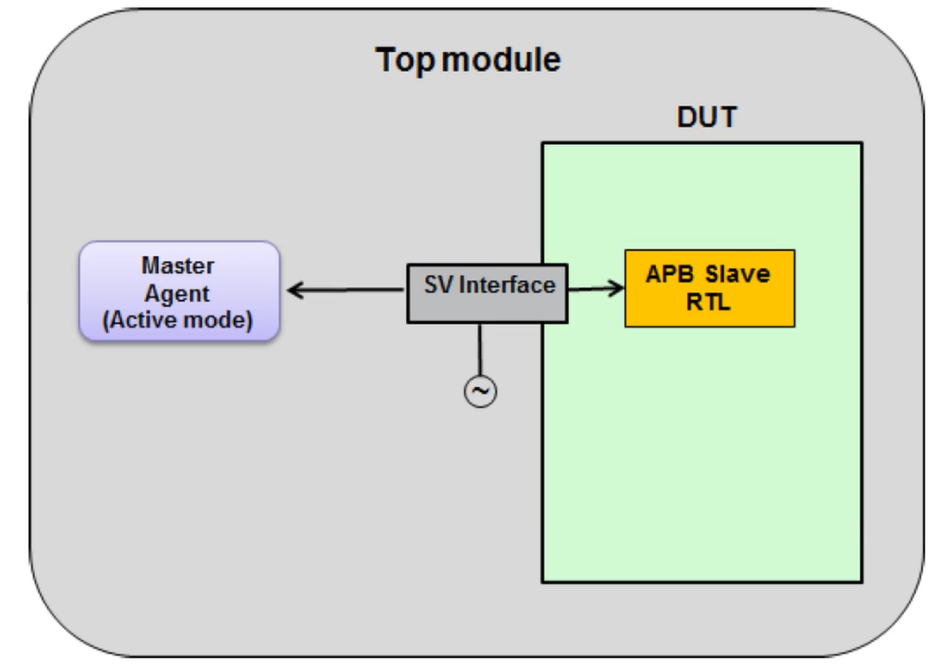 Top module

DUT

Master Agent (Active mode)

SV Interface

APB Slave RTL

~